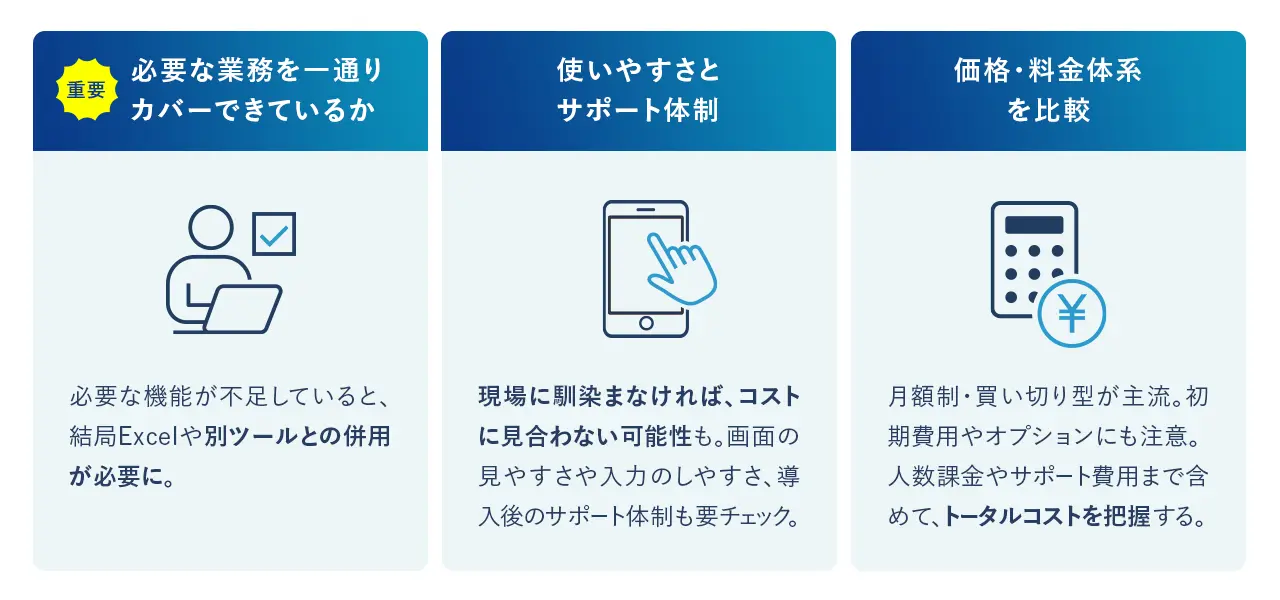 重要

必要な業務を一通りカバーできているか

必要な機能が不足していると、結局Excelや別ツールとの併用が必要に。

使いやすさとサポート体制

現場に馴染まなければ、コストに見合わない可能性も。画面の見やすさや入力のしやすさ、導入後のサポート体制も要チェック。

価格・料金体系を比較

¥

月額制・買い切り型が主流。初期費用やオプションにも注意。人数課金やサポート費用まで含めて、トータルコストを把握する。